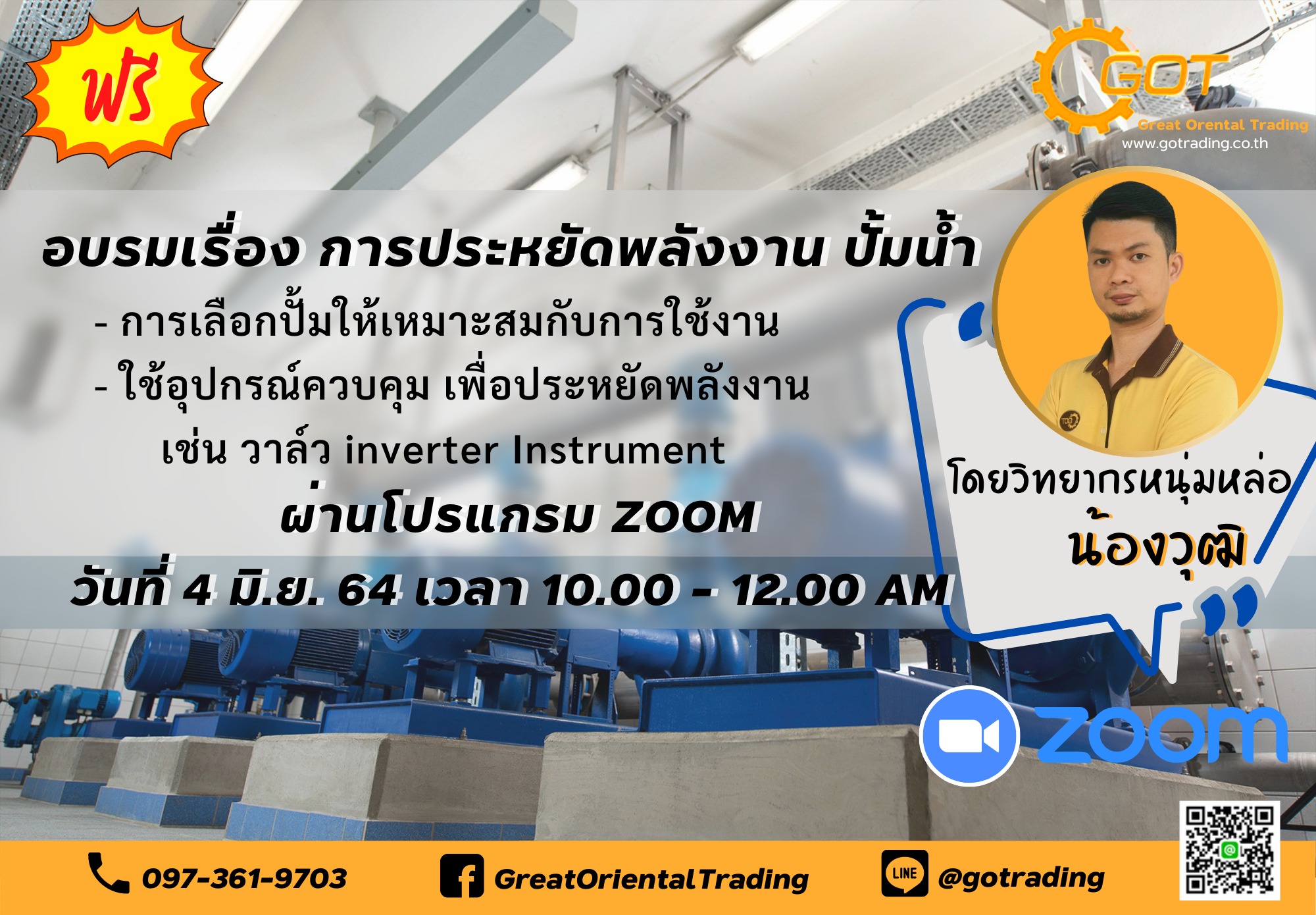 ฟรี

GOT
Great Orental Trading
www.gotrading.co.th

อบรมเรื่อง การประหยัดพลังงาน ปั้มน้ำ
- การเลือกปั้มให้เหมาะสมกับการใช้งาน
- ใช้อุปกรณ์ควบคุม เพื่อประหยัดพลังงาน
เช่น วาล์ว inverter Instrument
ผ่านโปรแกรม ZOOM
วันที่ 4 มิ.ย. 64 เวลา 10.00 - 12.00 AM

โดยวิทยากรหนุ่มหล่อ
น้องวุฒิ

zoom

097-361-9703
GreatOrientalTrading
LINE @gotrading